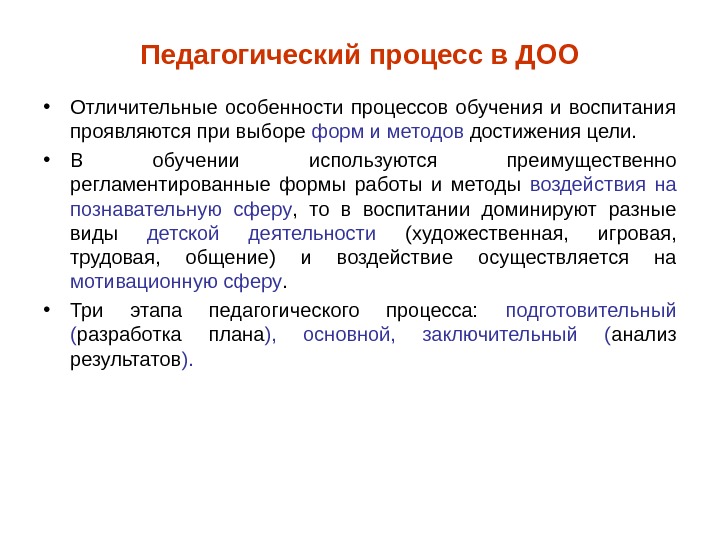 Педагогический процесс в ДОО

• Отличительные особенности процессов обучения и воспитания проявляются при выборе форм и методов достижения цели.

• В обучении используются преимущественно регламентированные формы работы и методы воздействия на познавательную сферу, то в воспитании доминируют разные виды детской деятельности (художественная, игровая, трудовая, общение) и воздействие осуществляется на мотивационную сферу.

• Три этапа педагогического процесса: подготовительный (разработка плана), основной, заключительный (анализ результатов).